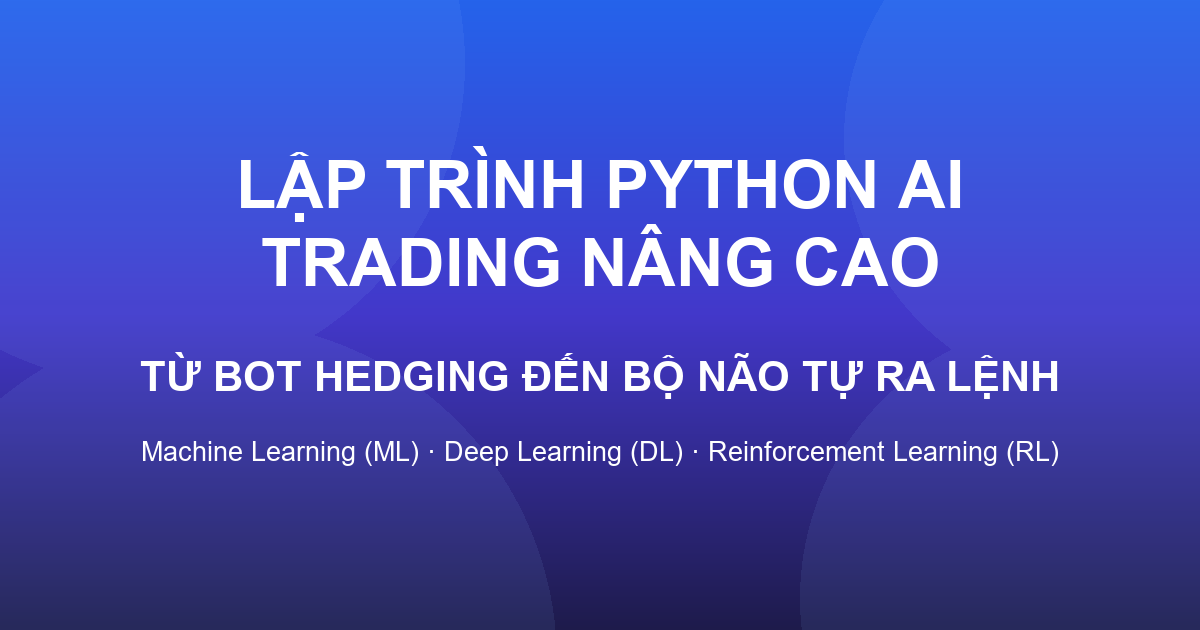 LẬP TRÌNH PYTHON AI TRADING NÂNG CAO

TỪ BOT HEDGING ĐẾN BỘ NÃO TỰ RA LỆNH

Machine Learning (ML) · Deep Learning (DL) · Reinforcement Learning (RL)